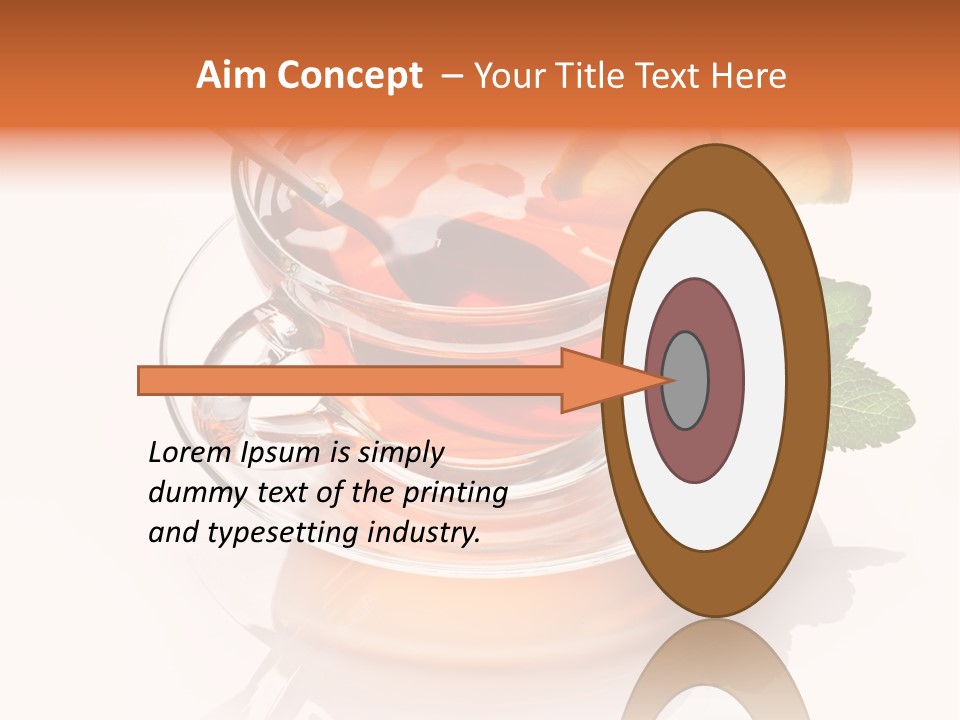 Aim Concept – Your Title Text Here

Lorem Ipsum is simply dummy text of the printing and typesetting industry.